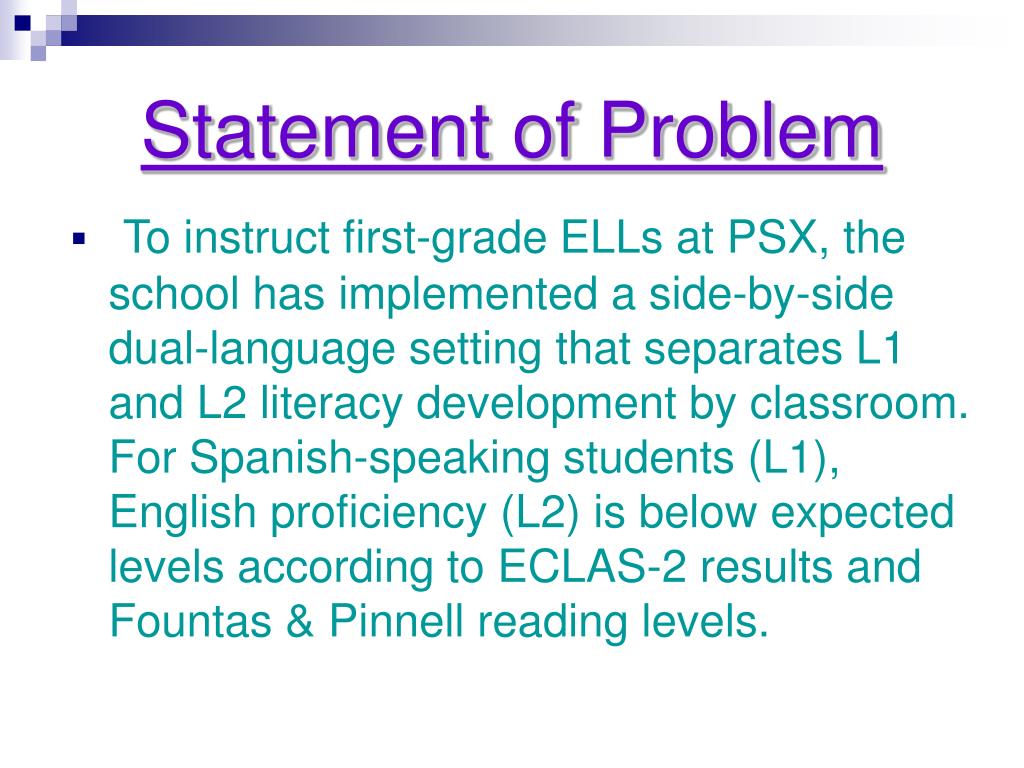 Statement of Problem

▪ To instruct first-grade ELLs at PSX, the school has implemented a side-by-side dual-language setting that separates L1 and L2 literacy development by classroom. For Spanish-speaking students (L1), English proficiency (L2) is below expected levels according to ECLAS-2 results and Fountas & Pinnell reading levels.